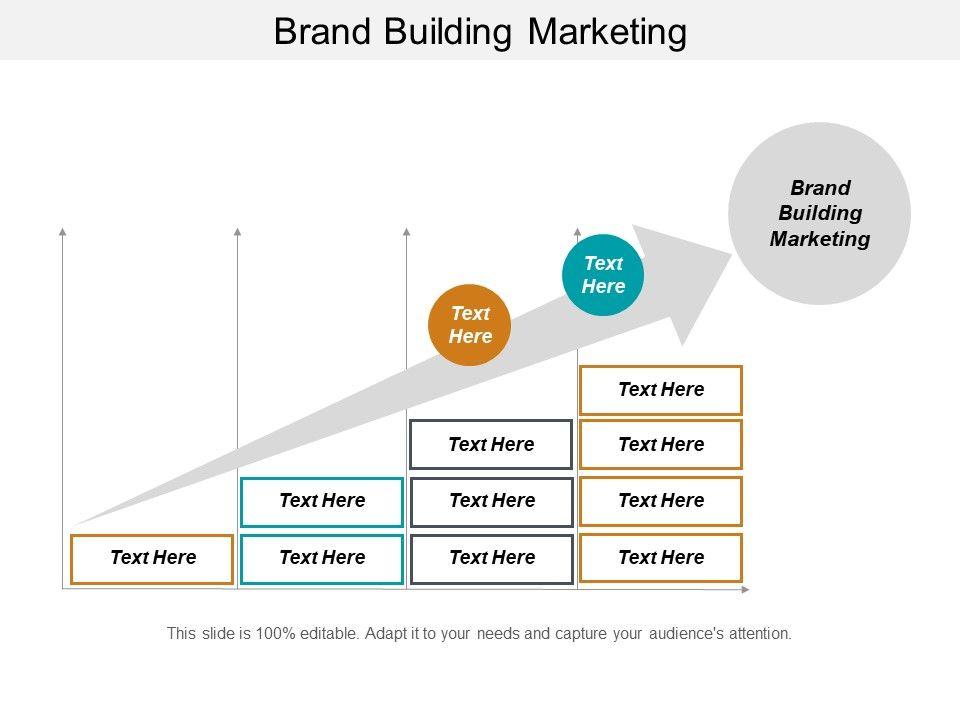 Brand Building Marketing

Brand Building Marketing

Text Here

Text Here

Text Here

Text Here

Text Here

Text Here

Text Here

Text Here

Text Here

Text Here

Text Here

Text Here

This slide is 100% editable. Adapt it to your needs and capture your audience's attention.